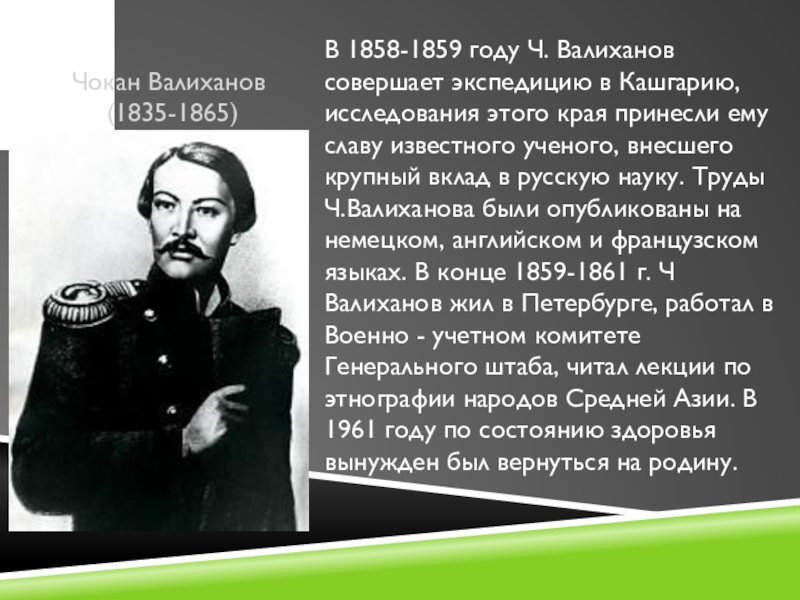 Чокан Валиханов
(1835-1865)

В 1858-1859 году Ч. Валиханов совершает экспедицию в Кашгарию, исследования этого края принесли ему славу известного ученого, внесшего крупный вклад в русскую науку. Труды Ч.Валиханова были опубликованы на немецком, английском и французском языках. В конце 1859-1861 г. Ч Валиханов жил в Петербурге, работал в Военно - учетном комитете Генерального штаба, читал лекции по этнографии народов Средней Азии. В 1961 году по состоянию здоровья вынужден был вернуться на родину.